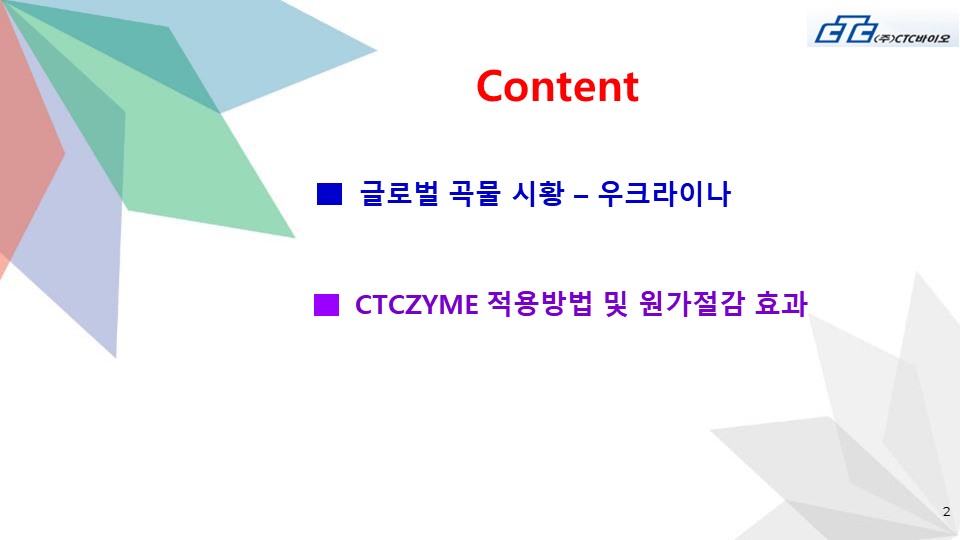 CTC (주)CTC바이오

Content

■ 글로벌 곡물 시황 – 우크라이나

■ CTCZYME 적용방법 및 원가절감 효과

2